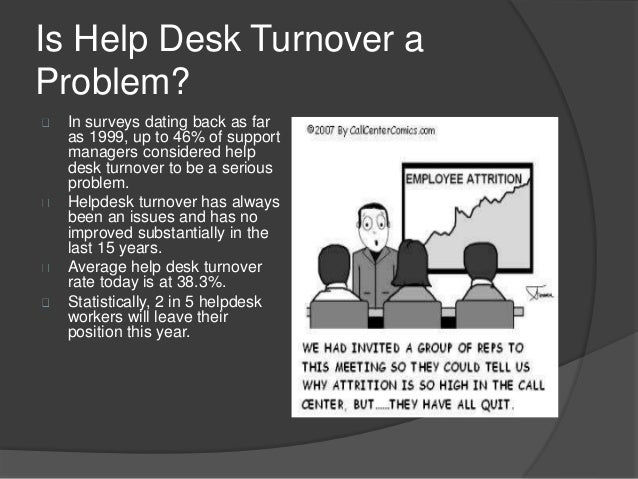 Is Help Desk Turnover a Problem?

In surveys dating back as far as 1999, up to 46% of support managers considered help desk turnover to be a serious problem.

Helpdesk turnover has always been an issues and has no improved substantially in the last 15 years.

Average help desk turnover rate today is at 38.3%.

Statistically, 2 in 5 helpdesk workers will leave their position this year.

©2007 By CallCenterComics.com

EMPLOYEE ATTRITION

WE HAD INVITED A GROUP OF REPS TO THIS MEETING SO THEY COULD TELL US WHY ATTRITION IS SO HIGH IN THE CALL CENTER, BUT.....THEY HAVE ALL QUIT.